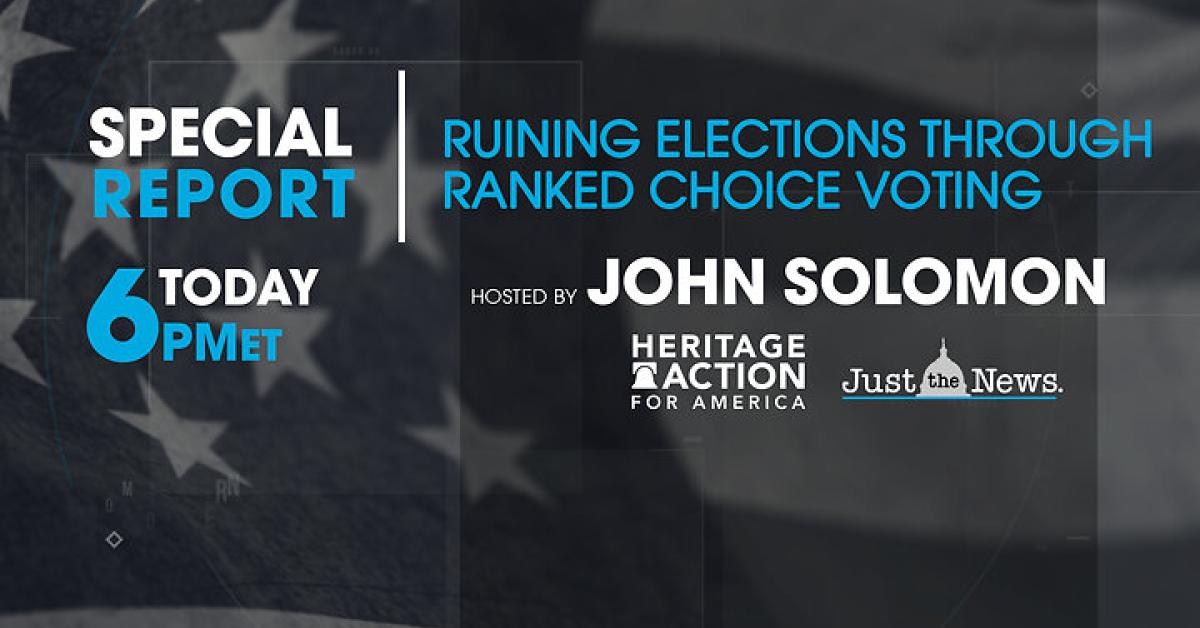 SPECIAL REPORT

RUINING ELECTIONS THROUGH RANKED CHOICE VOTING

6 TODAY PM ET

HOSTED BY JOHN SOLOMON

HERITAGE ACTION FOR AMERICA

Just the News.